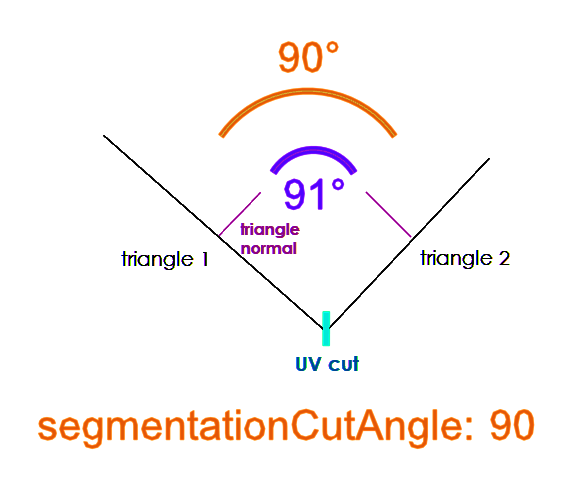 90°

91°

triangle normal

triangle 1

triangle 2

UV cut

segmentationCutAngle: 90